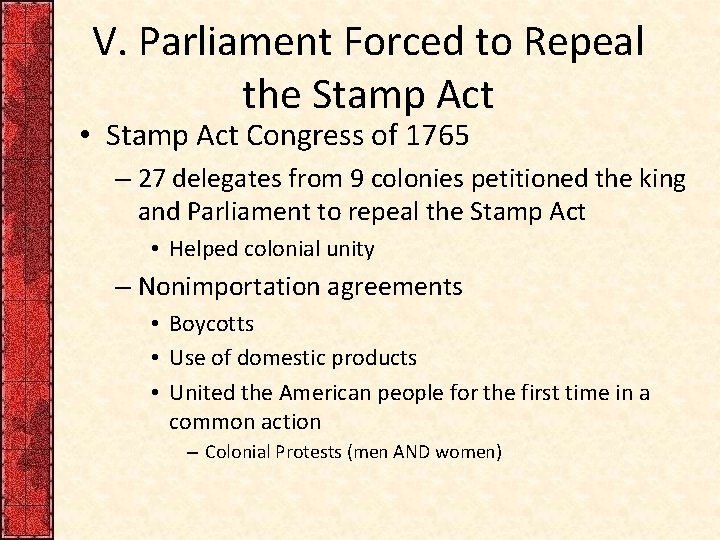 V. Parliament Forced to Repeal the Stamp Act

• Stamp Act Congress of 1765

– 27 delegates from 9 colonies petitioned the king and Parliament to repeal the Stamp Act

• Helped colonial unity

– Nonimportation agreements

• Boycotts

• Use of domestic products

• United the American people for the first time in a common action

– Colonial Protests (men AND women)